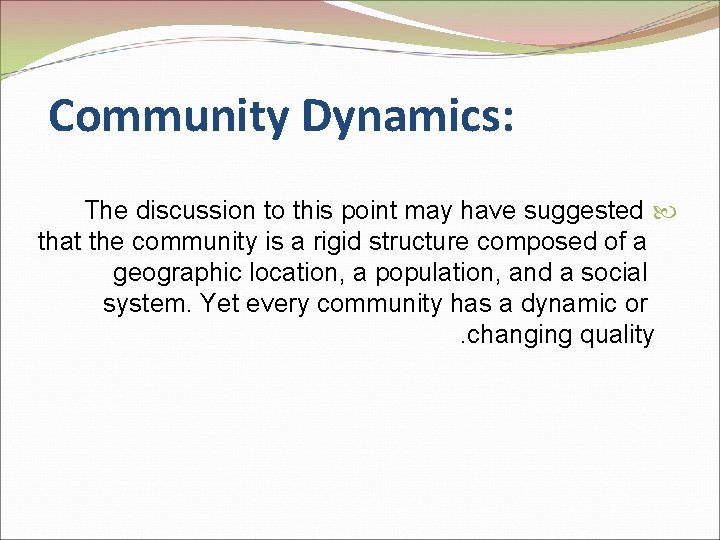 Community Dynamics:

The discussion to this point may have suggested that the community is a rigid structure composed of a geographic location, a population, and a social system. Yet every community has a dynamic or .changing quality